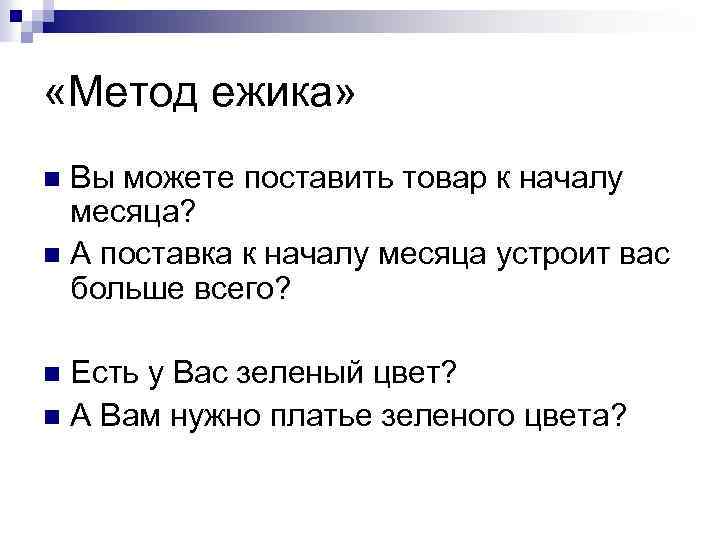 «Метод ежика»

- Вы можете поставить товар к началу месяца?
- А поставка к началу месяца устроит вас больше всего?

- Есть у Вас зеленый цвет?
- А Вам нужно платье зеленого цвета?